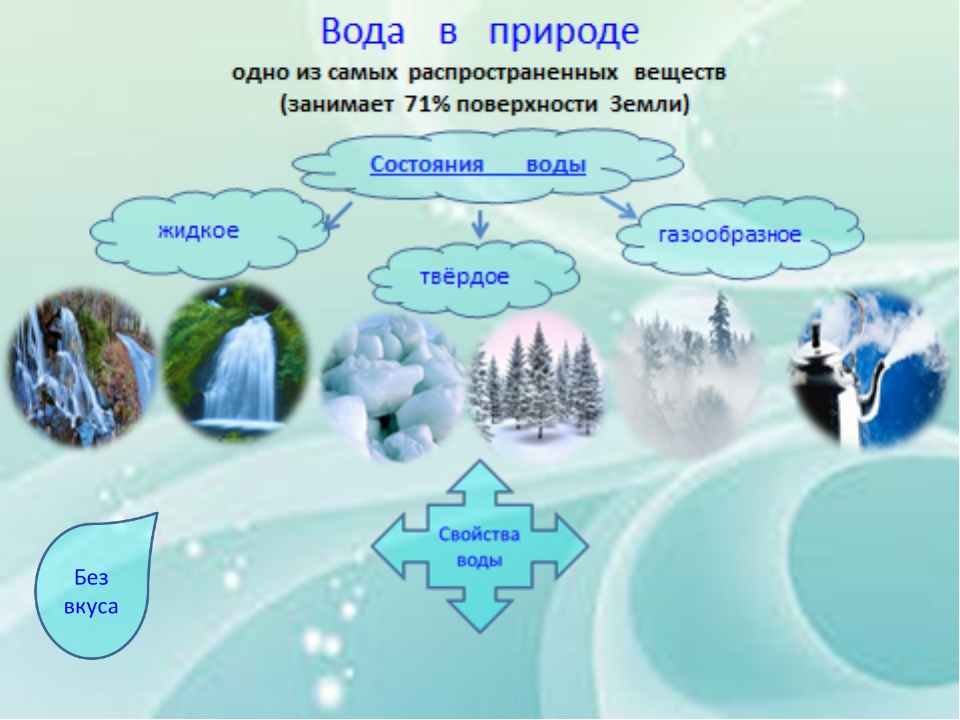 Вода в природе

одно из самых распространенных веществ (занимает 71% поверхности Земли)

Состояния воды

жидкое

твёрдое

газообразное

Свойства воды

Без вкуса